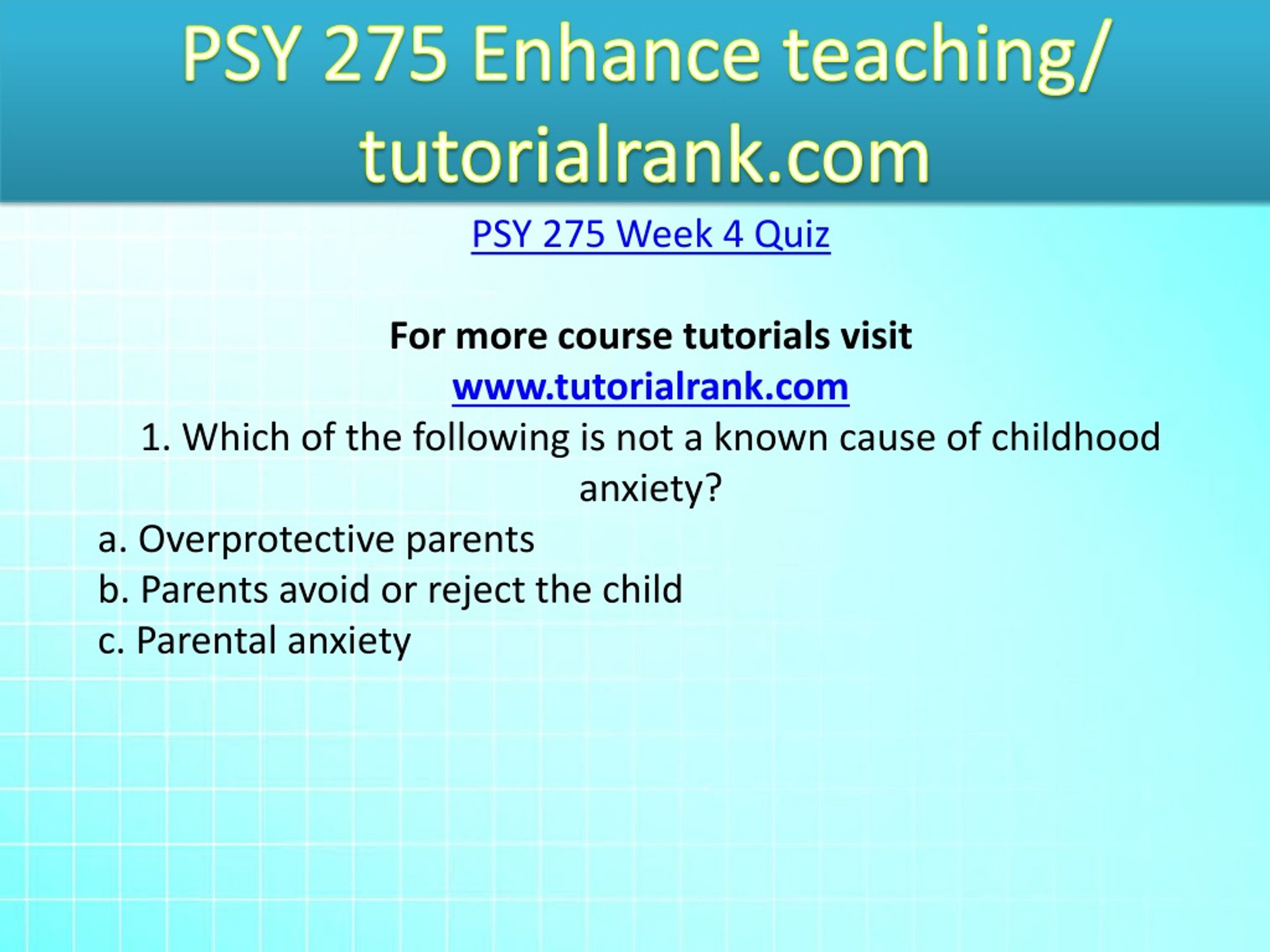 PSY 275 Enhance teaching/ tutorialrank.com

PSY 275 Week 4 Quiz

For more course tutorials visit
www.tutorialrank.com

1. Which of the following is not a known cause of childhood anxiety?

a. Overprotective parents
b. Parents avoid or reject the child
c. Parental anxiety